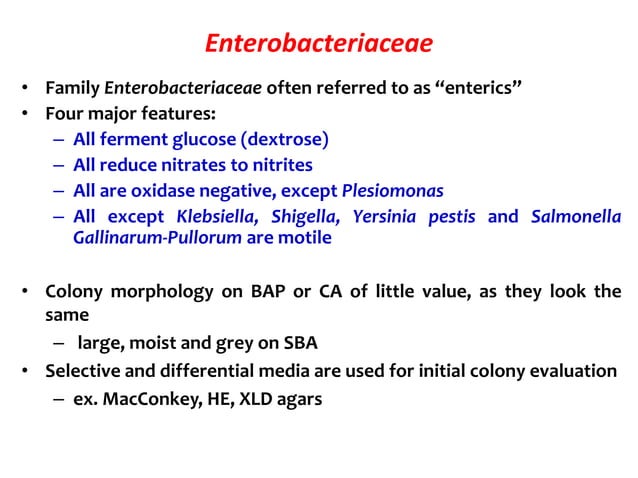 Enterobacteriaceae

• Family Enterobacteriaceae often referred to as "enterics"
• Four major features:
– All ferment glucose (dextrose)
– All reduce nitrates to nitrites
– All are oxidase negative, except Plesiomonas
– All except Klebsiella, Shigella, Yersinia pestis and Salmonella Gallinarum-Pullorum are motile

• Colony morphology on BAP or CA of little value, as they look the same
– large, moist and grey on SBA
• Selective and differential media are used for initial colony evaluation
– ex. MacConkey, HE, XLD agars